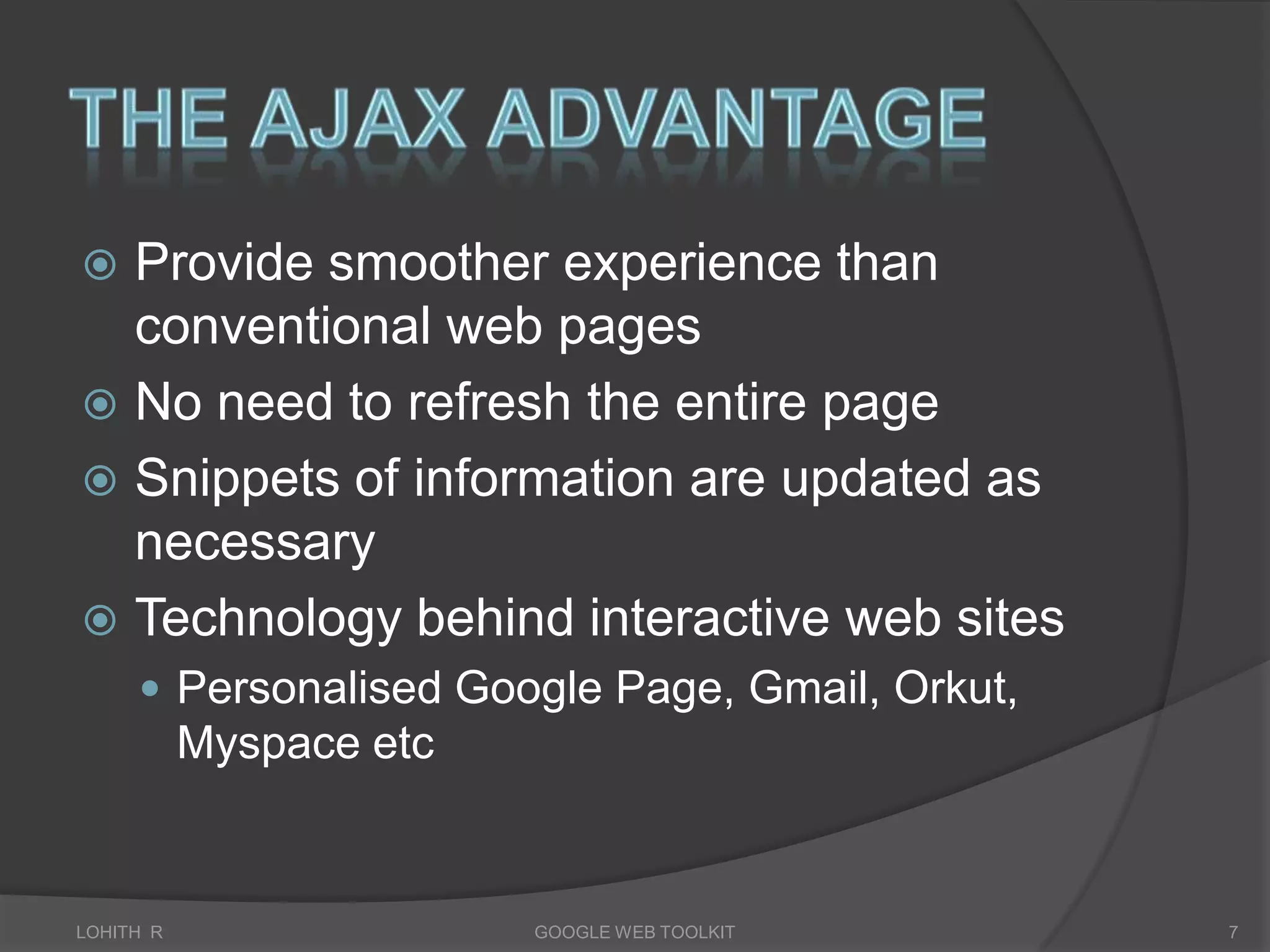 THE AJAX ADVANTAGE

Provide smoother experience than conventional web pages

No need to refresh the entire page

Snippets of information are updated as necessary

Technology behind interactive web sites

Personalised Google Page, Gmail, Orkut, Myspace etc

LOHITH R

GOOGLE WEB TOOLKIT

7